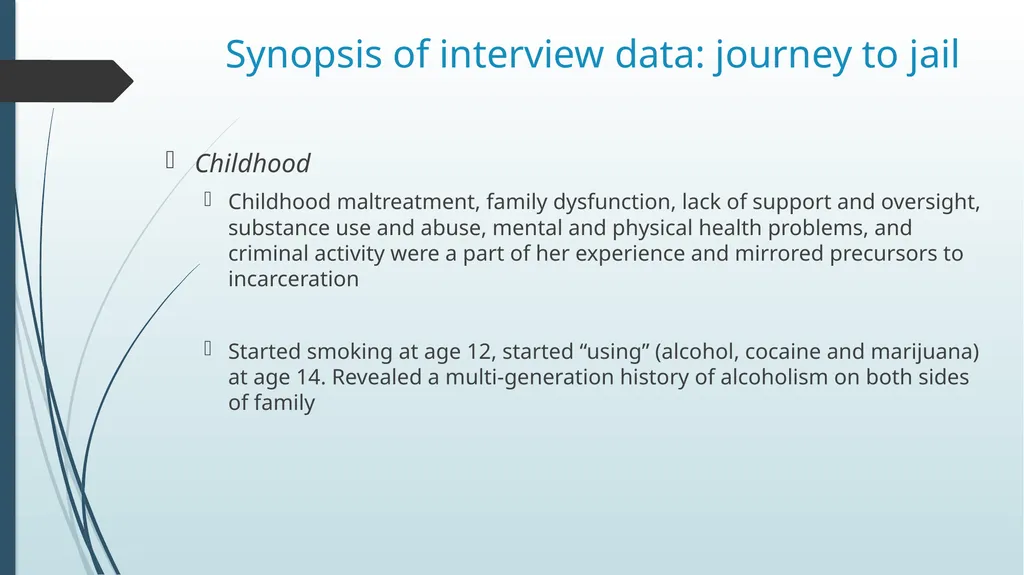 Synopsis of interview data: journey to jail

Childhood

Childhood maltreatment, family dysfunction, lack of support and oversight, substance use and abuse, mental and physical health problems, and criminal activity were a part of her experience and mirrored precursors to incarceration

Started smoking at age 12, started “using” (alcohol, cocaine and marijuana) at age 14. Revealed a multi-generation history of alcoholism on both sides of family